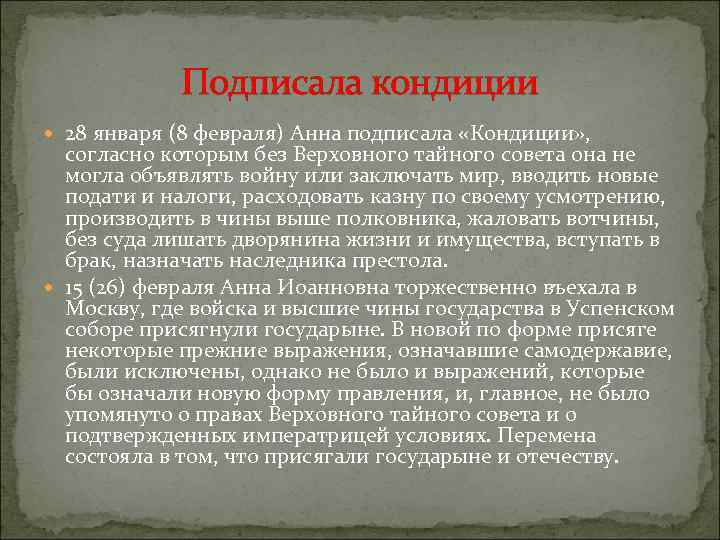 Подписала кондиции

28 января (8 февраля) Анна подписала «Кондиции», согласно которым без Верховного тайного совета она не могла объявлять войну или заключать мир, вводить новые подати и налоги, расходовать казну по своему усмотрению, производить в чины выше полковника, жаловать вотчины, без суда лишать дворянина жизни и имущества, вступать в брак, назначать наследника престола.

15 (26) февраля Анна Иоанновна торжественно въехала в Москву, где войска и высшие чины государства в Успенском соборе присягнули государыне. В новой по форме присяге некоторые прежние выражения, означавшие самодержавие, были исключены, однако не было и выражений, которые бы означали новую форму правления, и, главное, не было упомянуто о правах Верховного тайного совета и о подтвержденных императрицей условиях. Перемена состояла в том, что присягали государыне и отечеству.